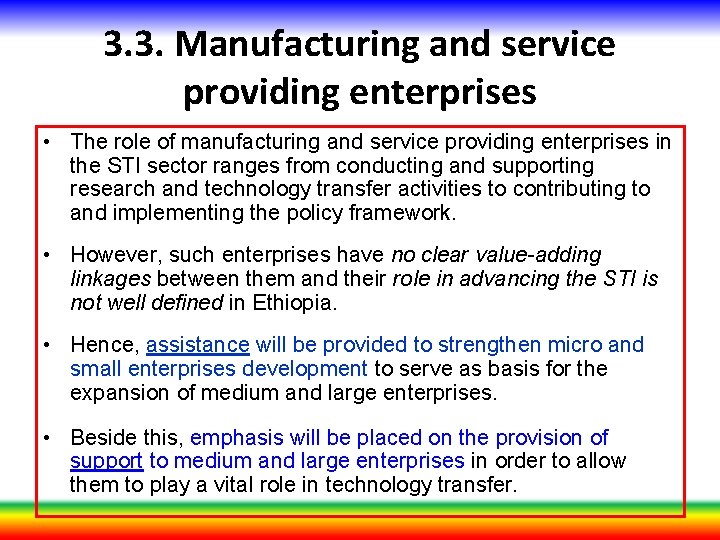 3.3. Manufacturing and service providing enterprises

• The role of manufacturing and service providing enterprises in the STI sector ranges from conducting and supporting research and technology transfer activities to contributing to and implementing the policy framework.

• However, such enterprises have no clear value-adding linkages between them and their role in advancing the STI is not well defined in Ethiopia.

• Hence, assistance will be provided to strengthen micro and small enterprises development to serve as basis for the expansion of medium and large enterprises.

• Beside this, emphasis will be placed on the provision of support to medium and large enterprises in order to allow them to play a vital role in technology transfer.